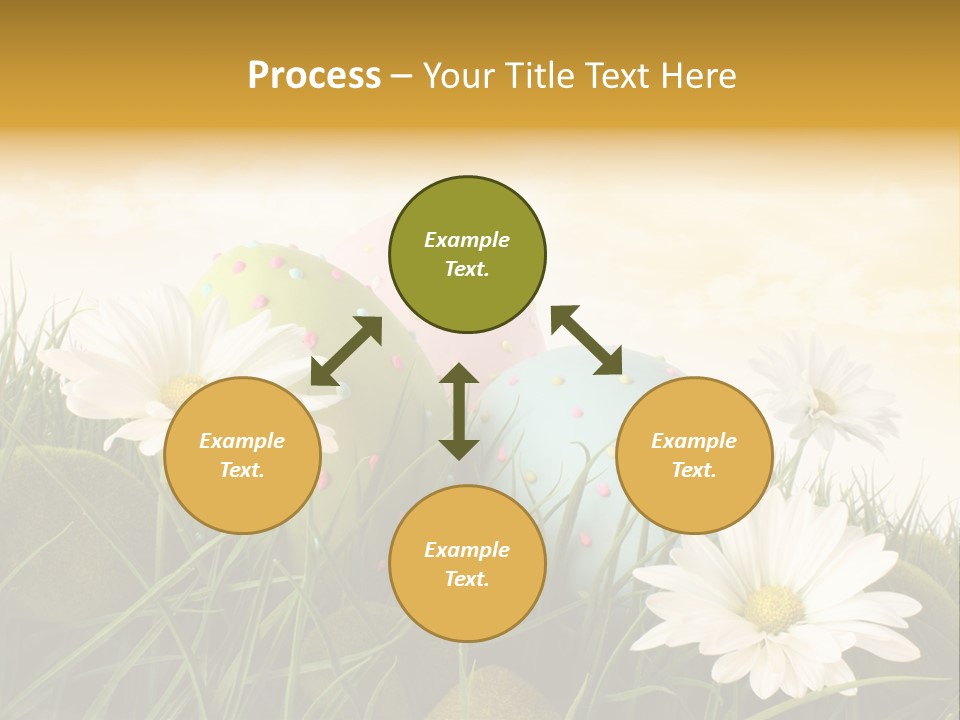 Process – Your Title Text Here

Example Text.

Example Text.

Example Text.

Example Text.